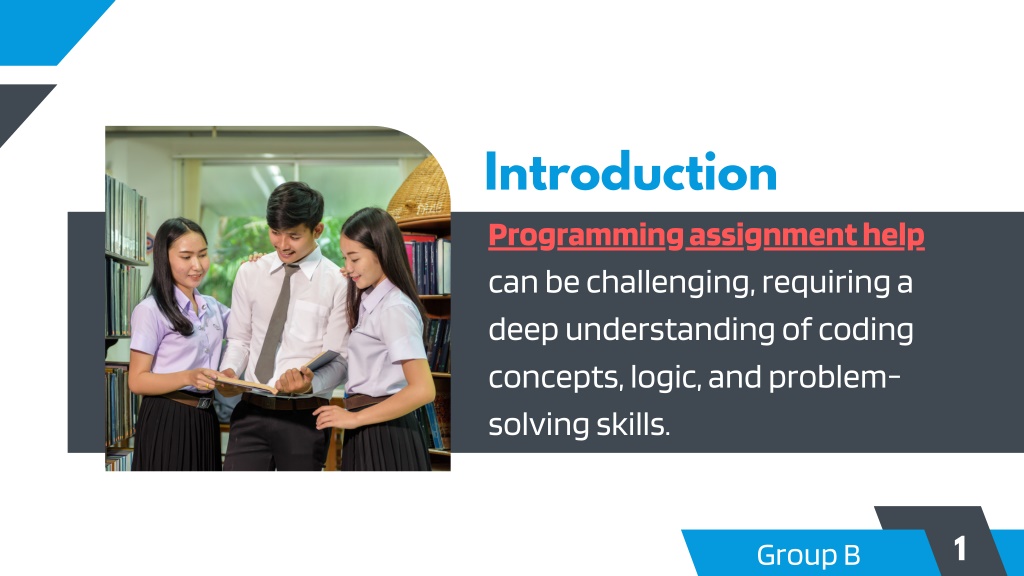 Introduction

Programming assignment help can be challenging, requiring a deep understanding of coding concepts, logic, and problem-solving skills.

Group B

1